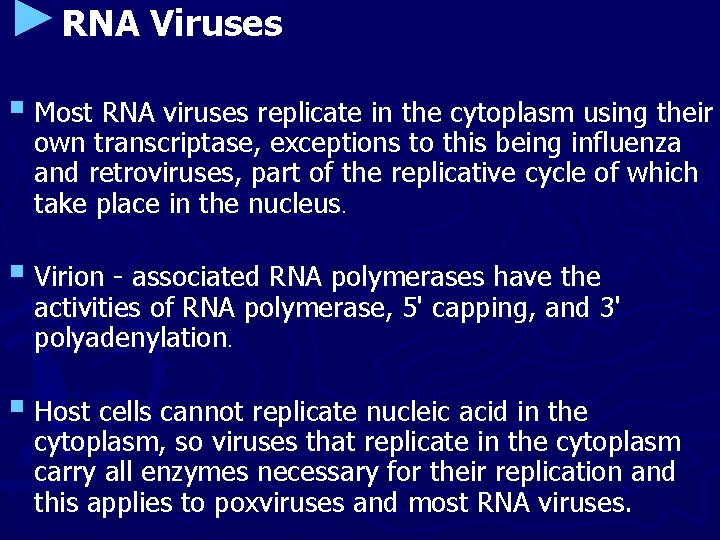 RNA Viruses

Most RNA viruses replicate in the cytoplasm using their own transcriptase, exceptions to this being influenza and retroviruses, part of the replicative cycle of which take place in the nucleus.

Virion - associated RNA polymerases have the activities of RNA polymerase, 5' capping, and 3' polyadenylation.

Host cells cannot replicate nucleic acid in the cytoplasm, so viruses that replicate in the cytoplasm carry all enzymes necessary for their replication and this applies to poxviruses and most RNA viruses.